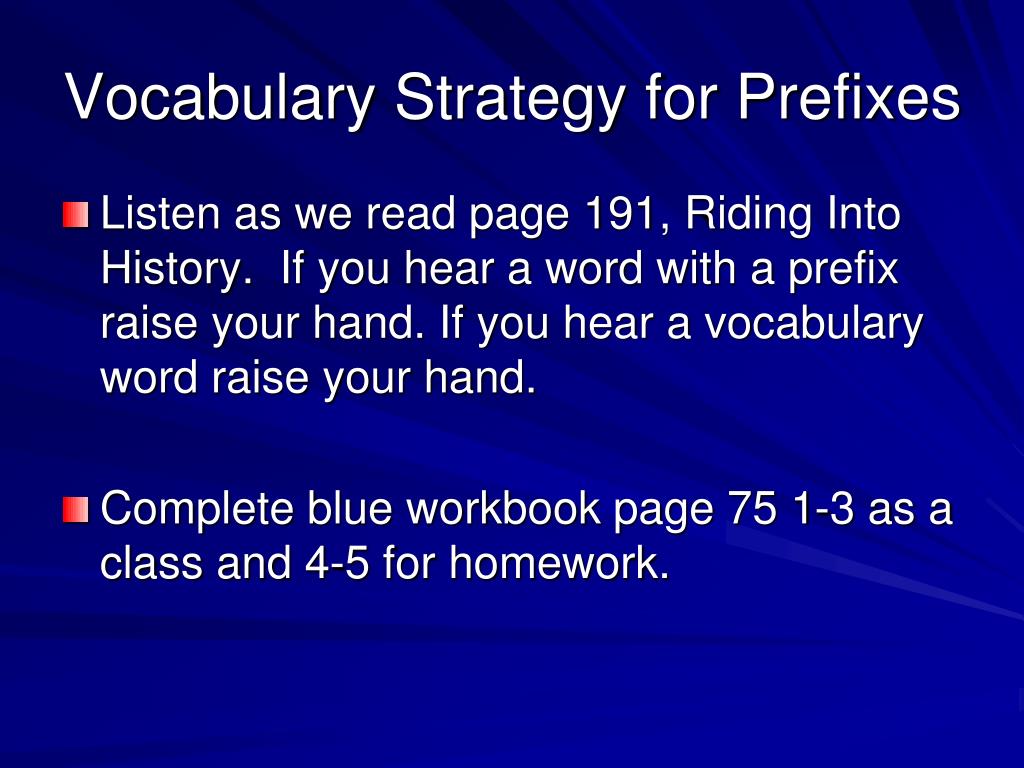 Vocabulary Strategy for Prefixes

Listen as we read page 191, Riding Into History. If you hear a word with a prefix raise your hand. If you hear a vocabulary word raise your hand.

Complete blue workbook page 75 1-3 as a class and 4-5 for homework.